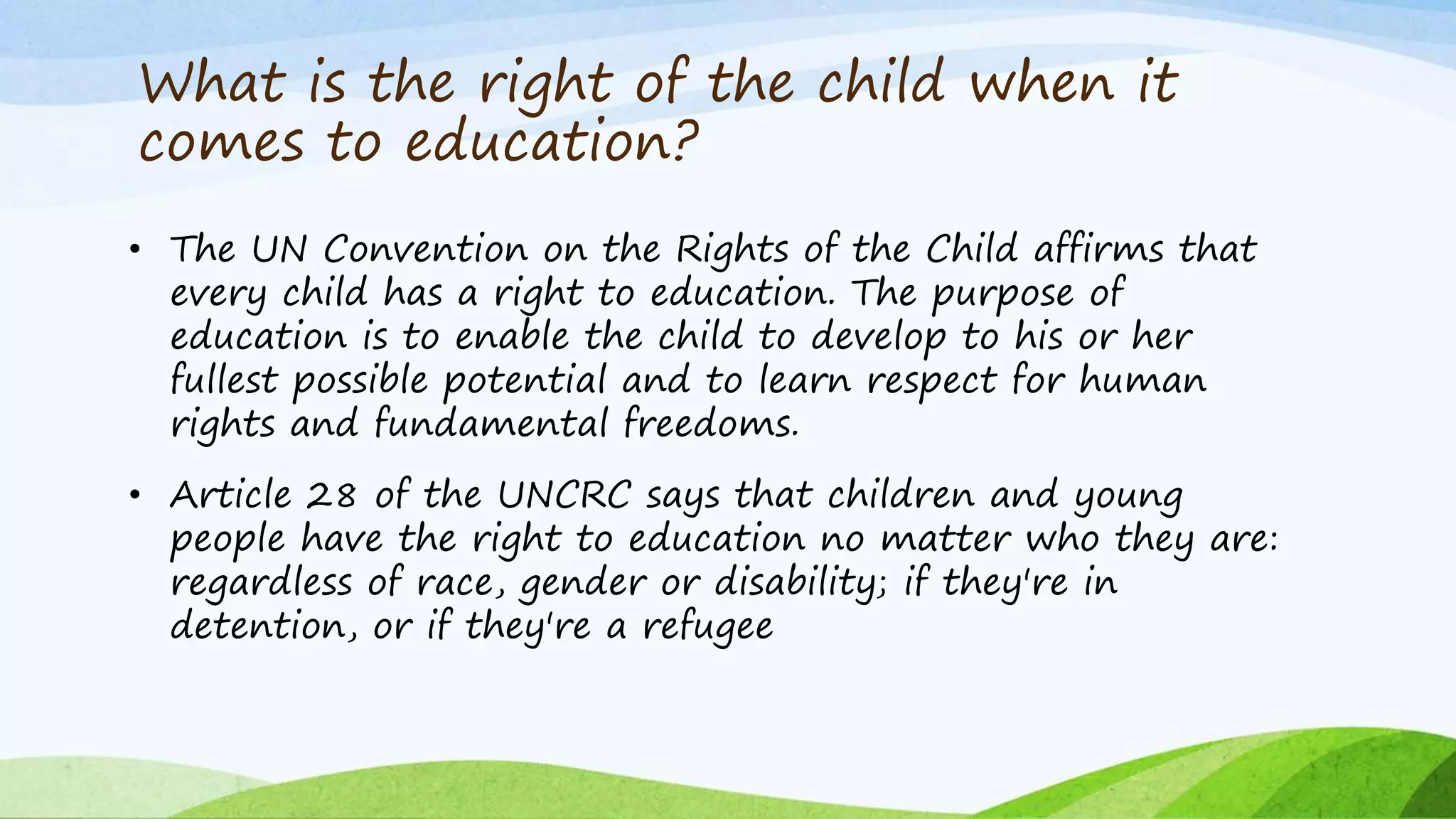 What is the right of the child when it comes to education?

• The UN Convention on the Rights of the Child affirms that every child has a right to education. The purpose of education is to enable the child to develop to his or her fullest possible potential and to learn respect for human rights and fundamental freedoms.

• Article 28 of the UNCRC says that children and young people have the right to education no matter who they are: regardless of race, gender or disability; if they're in detention, or if they're a refugee